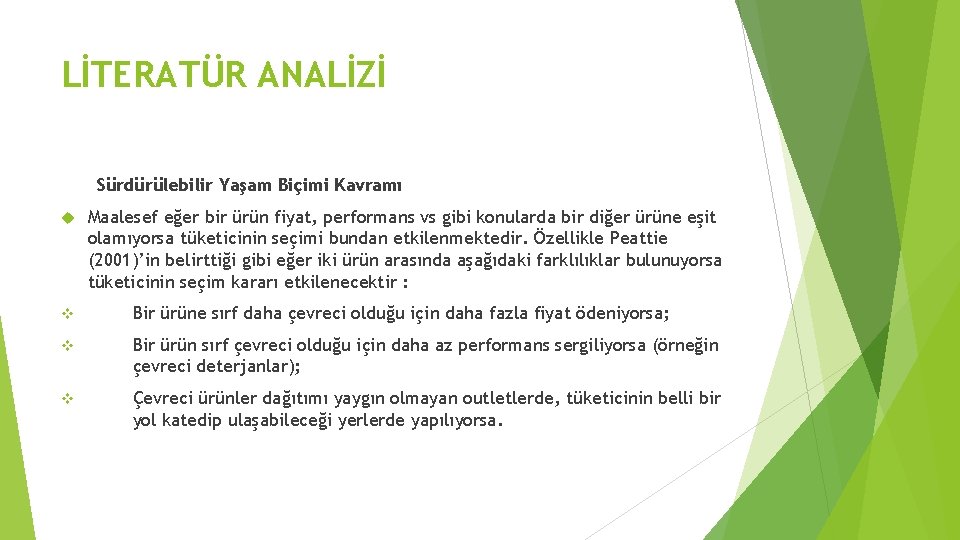 LİTERATÜR ANALİZİ

Sürdürülebilir Yaşam Biçimi Kavramı

Maalesef eğer bir ürün fiyat, performans vs gibi konularda bir diğer ürüne eşit olamıyorsa tüketicinin seçimi bundan etkilenmektedir. Özellikle Peattie (2001)'in belirttiği gibi eğer iki ürün arasında aşağıdaki farklılıklar bulunuyorsa tüketicinin seçim kararı etkilenecektir :

Bir ürüne sırf daha çevreci olduğu için daha fazla fiyat ödeniyorsa;

Bir ürün sırf çevreci olduğu için daha az performans sergiliyorsa (örneğin çevreci deterjanlar);

Çevreci ürünler dağıtımı yaygın olmayan outletlerde, tüketicinin belli bir yol katedip ulaşabileceği yerlerde yapılıyorsa.